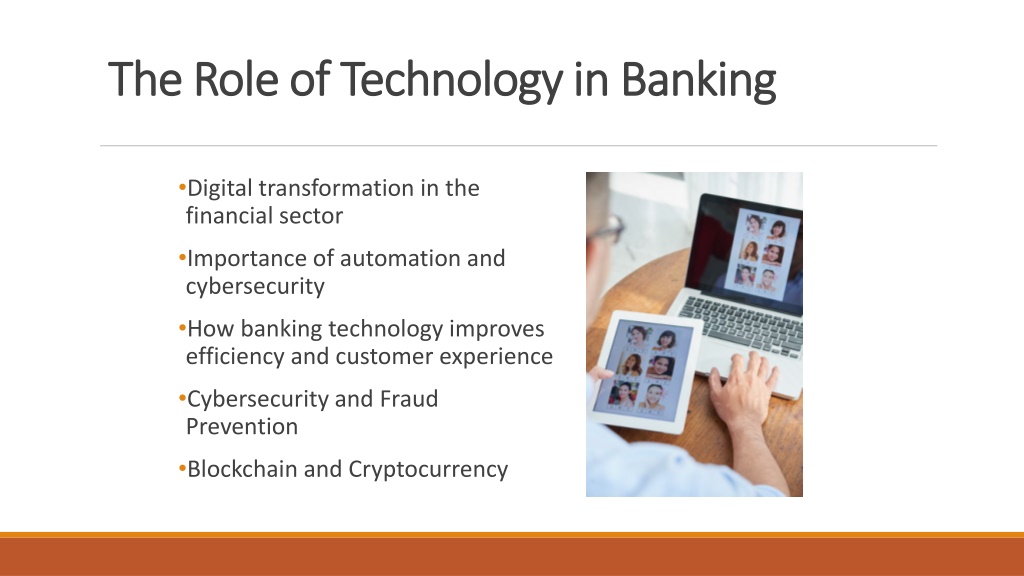 The Role of Technology in Banking

•Digital transformation in the financial sector

•Importance of automation and cybersecurity

•How banking technology improves efficiency and customer experience

•Cybersecurity and Fraud Prevention

•Blockchain and Cryptocurrency